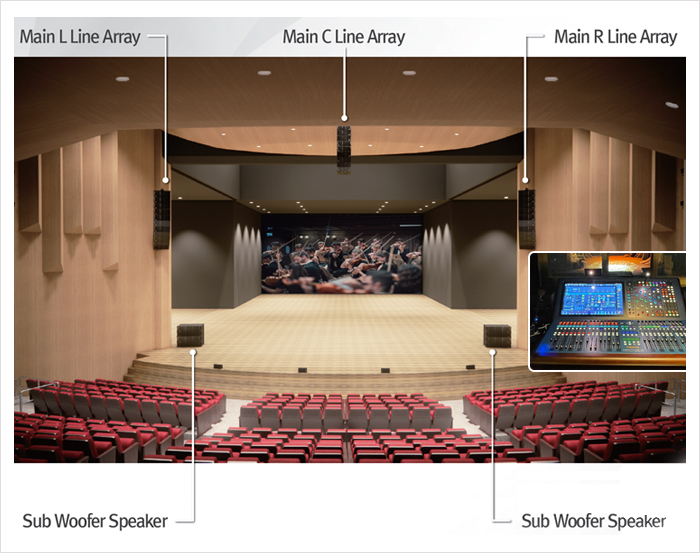 Main L Line Array

Main C Line Array

Main R Line Array

Sub Woofer Speaker

Sub Woofer Speaker